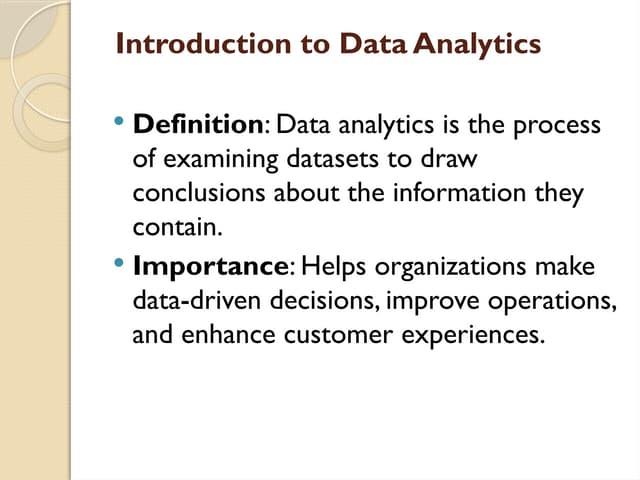 Introduction to Data Analytics

• Definition: Data analytics is the process of examining datasets to draw conclusions about the information they contain.

• Importance: Helps organizations make data-driven decisions, improve operations, and enhance customer experiences.